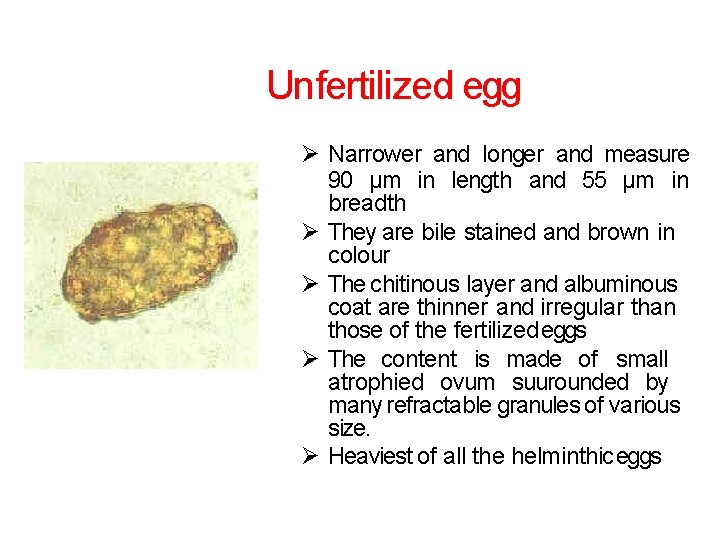 Unfertilized egg

➢ Narrower and longer and measure 90 µm in length and 55 µm in breadth
➢ They are bile stained and brown in colour
➢ The chitinous layer and albuminous coat are thinner and irregular than those of the fertilized eggs
➢ The content is made of small atrophied ovum suurounded by many refractable granules of various size.
➢ Heaviest of all the helminthic eggs